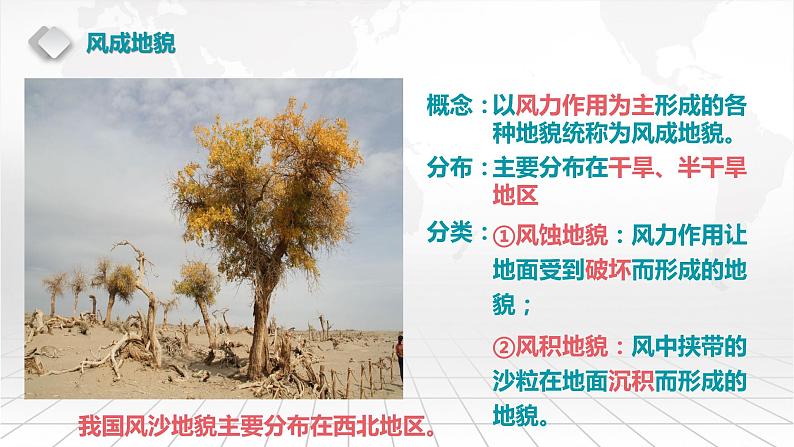 风成地貌

概念：以风力作用为主形成的各种地貌统称为风成地貌。

分布：主要分布在干旱、半干旱地区

分类：①风蚀地貌：风力作用让地面受到破坏而形成的地貌；

②风积地貌：风中挟带的沙粒在地面沉积而形成的地貌。

我国风沙地貌主要分布在西北地区。